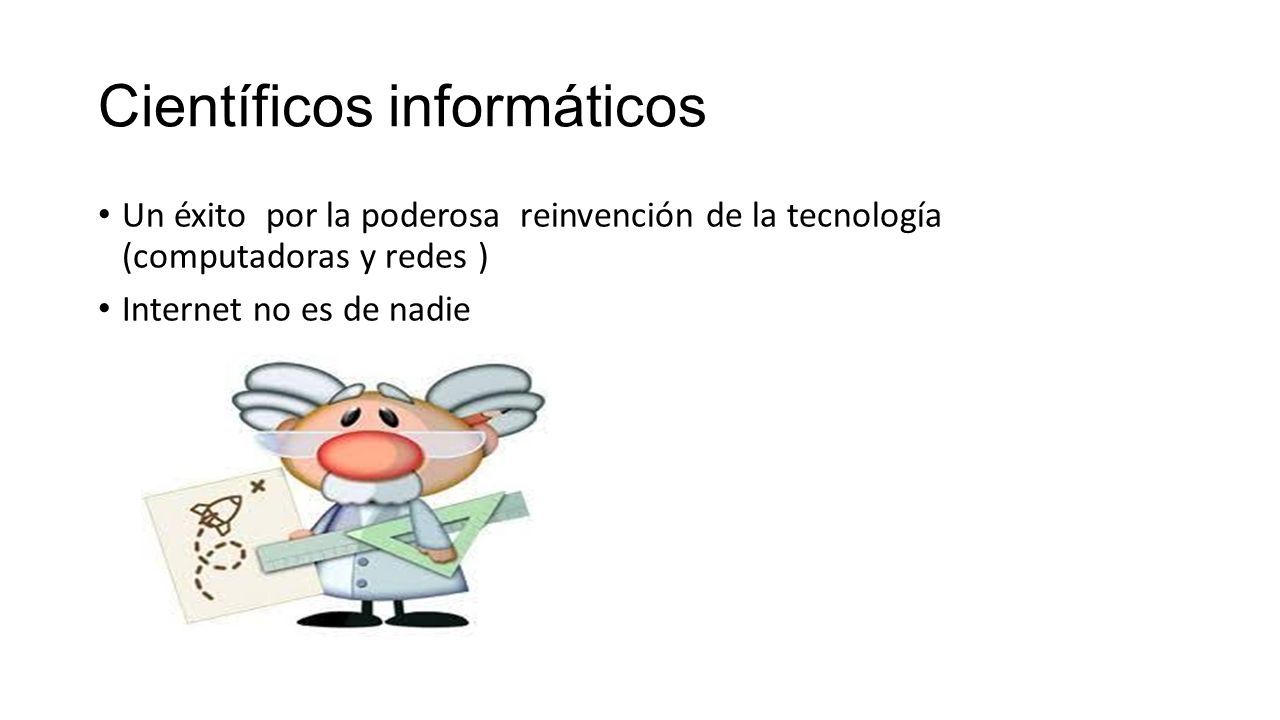 Científicos informáticos

• Un éxito por la poderosa reinvención de la tecnología (computadoras y redes )

• Internet no es de nadie